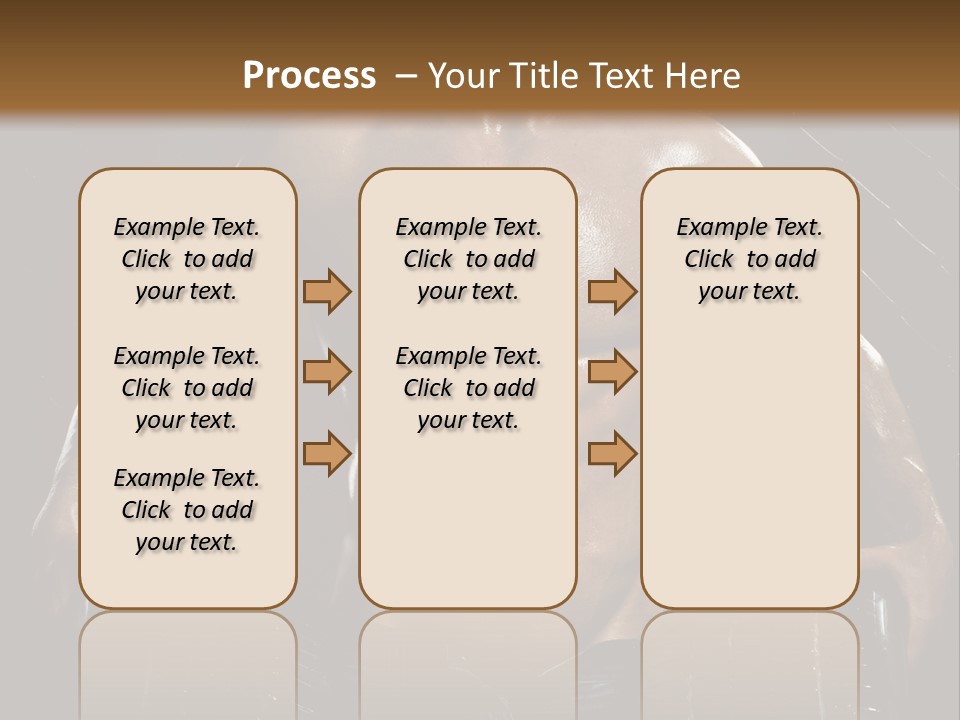 Process – Your Title Text Here

Example Text. Click to add your text.

Example Text. Click to add your text.

Example Text. Click to add your text.

Example Text. Click to add your text.

Example Text. Click to add your text.

Example Text. Click to add your text.